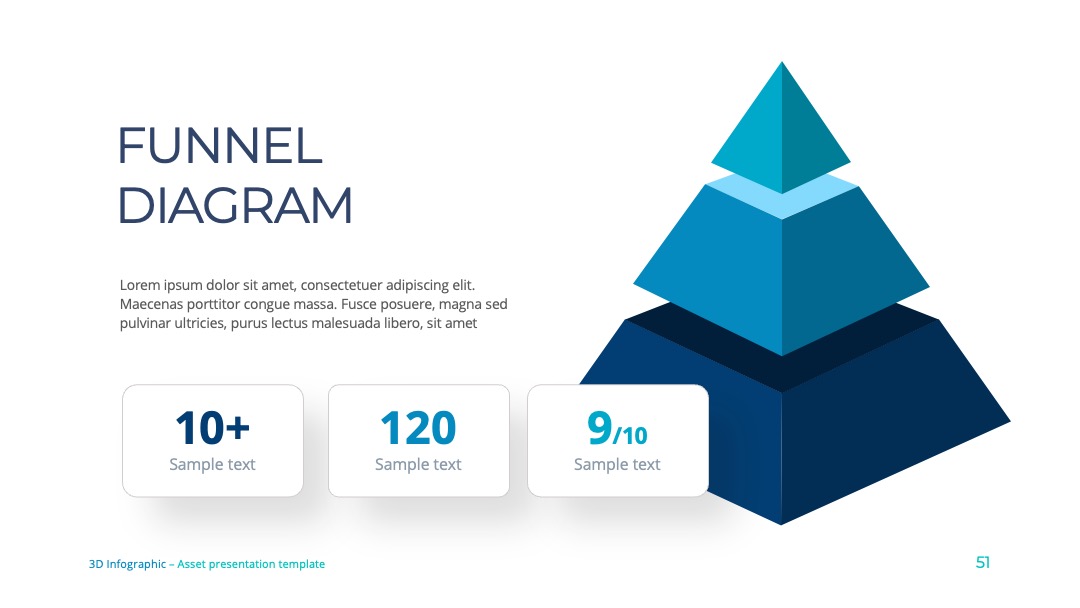 FUNNEL DIAGRAM

Lorem ipsum dolor sit amet, consectetuer adipiscing elit. Maecenas porttitor congue massa. Fusce posuere, magna sed pulvinar ultricies, purus lectus malesuada libero, sit amet

10+
Sample text

120
Sample text

9/10
Sample text

3D Infographic – Asset presentation template

51